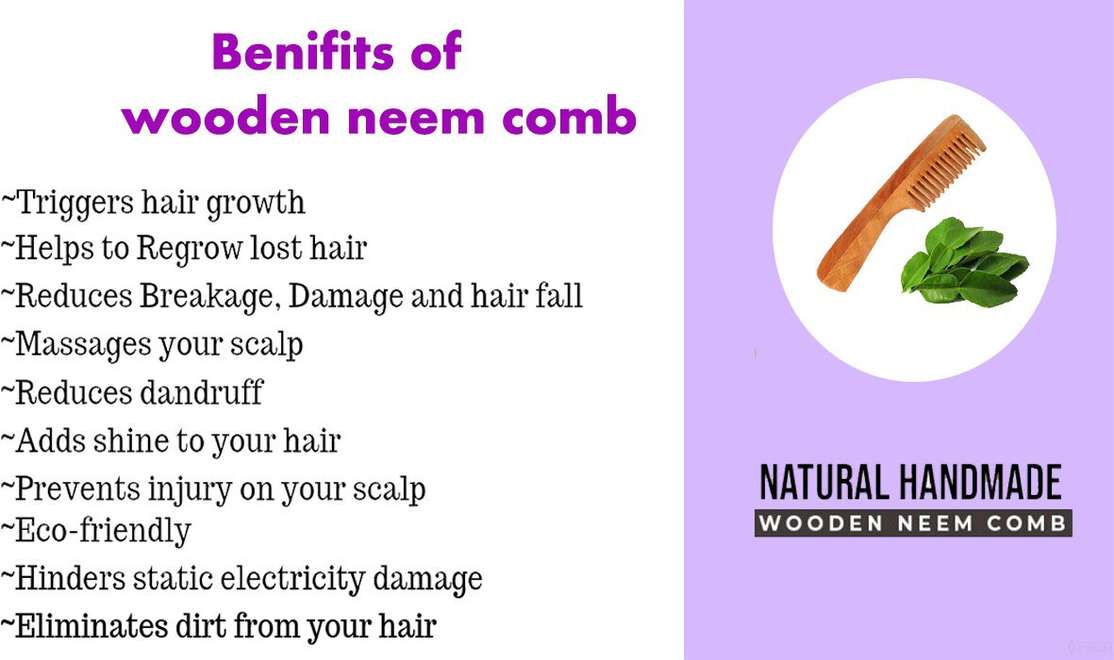 Benifits of wooden neem comb

~Triggers hair growth
~Helps to Regrow lost hair
~Reduces Breakage, Damage and hair fall
~Massages your scalp
~Reduces dandruff
~Adds shine to your hair
~Prevents injury on your scalp
~Eco-friendly
~Hinders static electricity damage
~Eliminates dirt from your hair

NATURAL HANDMADE
WOODEN NEEM COMB